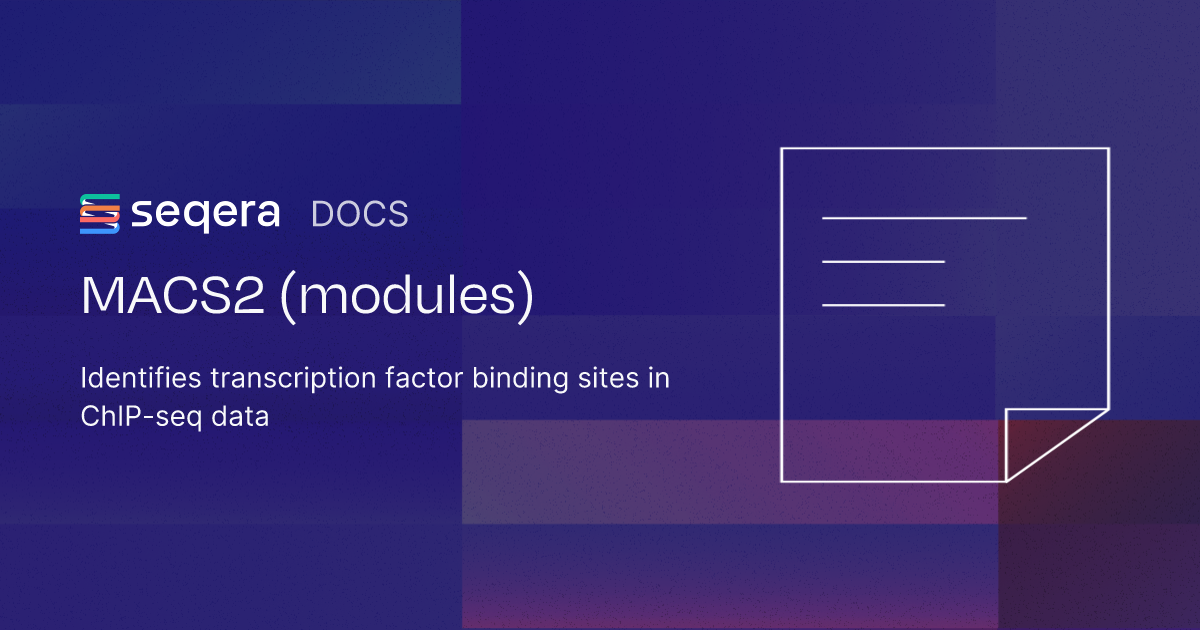 seqera DOCS

MACS2 (modules)

Identifies transcription factor binding sites in ChIP-seq data